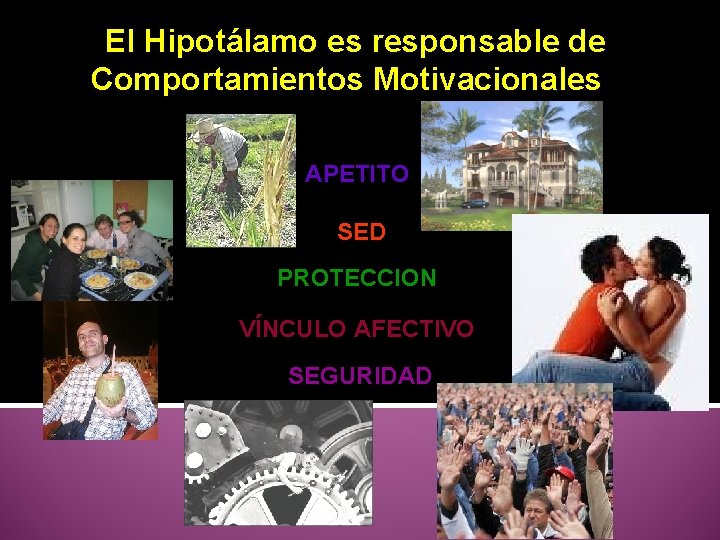 El Hipotálamo es responsable de Comportamientos Motivacionales

APETITO

SED

PROTECCION

VÍNCULO AFECTIVO

SEGURIDAD